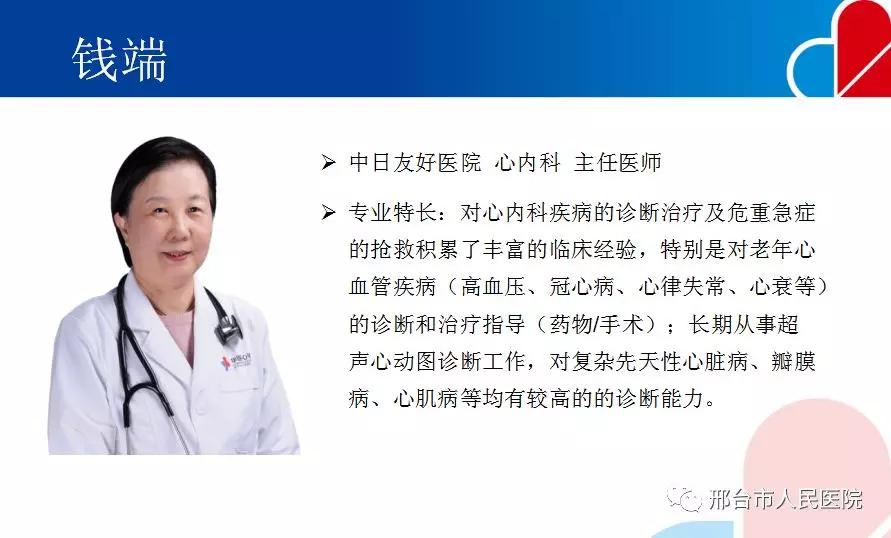 钱端

➢ 中日友好医院 心内科 主任医师

➢ 专业特长：对心内科疾病的诊断治疗及危重急症的抢救积累了丰富的临床经验，特别是对老年心血管疾病（高血压、冠心病、心律失常、心衰等）的诊断和治疗指导（药物/手术）；长期从事超声心动图诊断工作，对复杂先天性心脏病、瓣膜病、心肌病等均有较高的的诊断能力。

邢台市人民医院